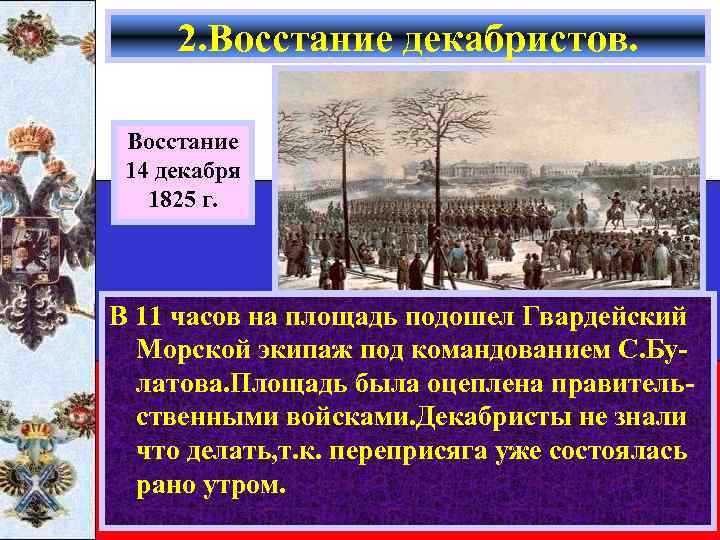 2.Восстание декабристов.

Восстание 14 декабря 1825 г.

В 11 часов на площадь подошел Гвардейский Морской экипаж под командованием С.Булатова.Площадь была оцеплена правительственными войсками.Декабристы не знали что делать,т.к. переприсяга уже состоялась рано утром.